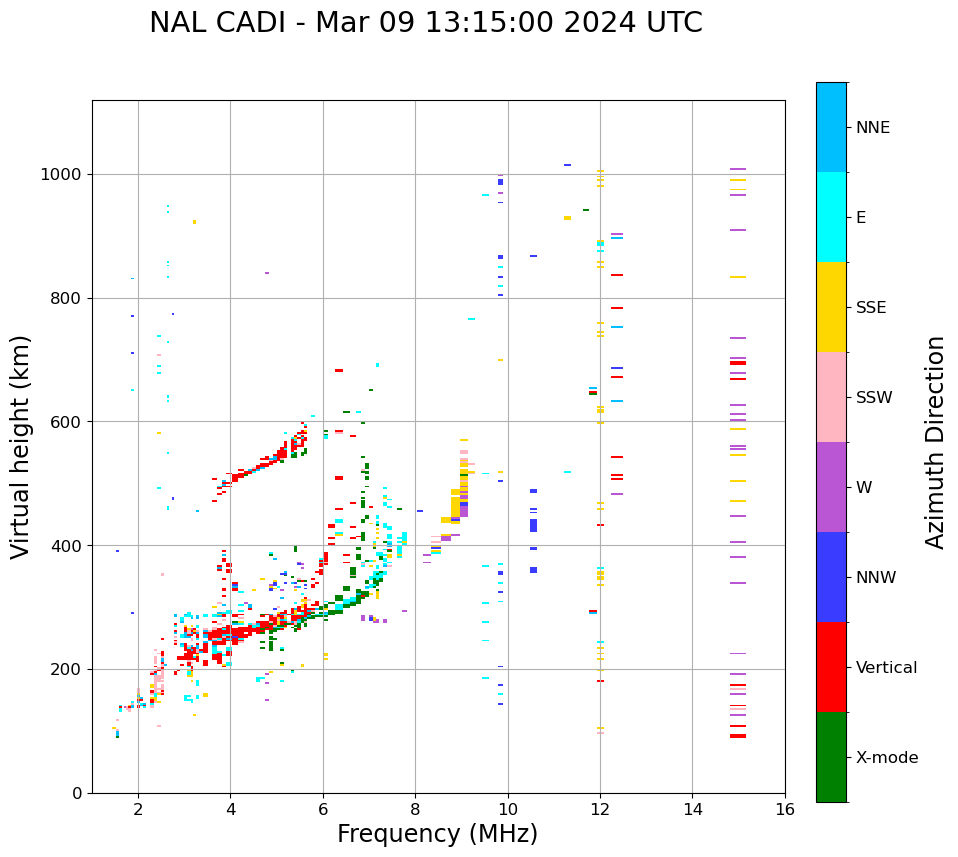 NAL CADI - Mar 09 13:15:00 2024 UTC

Virtual height (km)

1000
800
600
400
200
0

2
4
6
8
10
12
14
16

Frequency (MHz)

NNE
E
SSE
SSW
W
NNW
Vertical
X-mode

Azimuth Direction